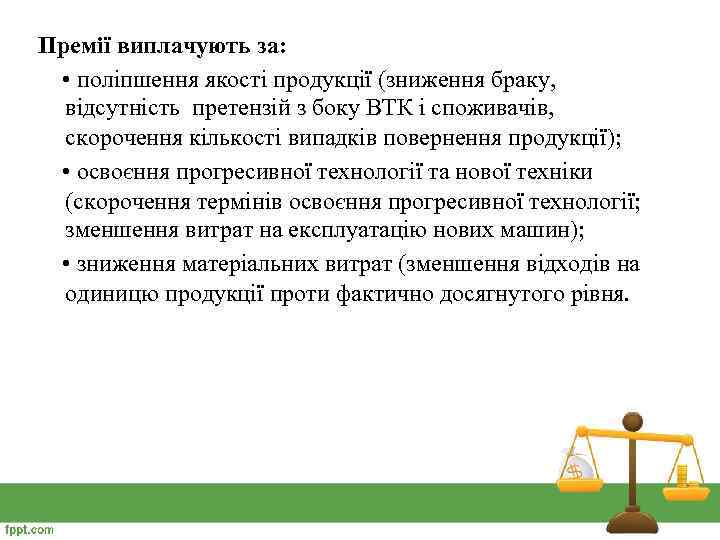 Премії виплачують за:

• поліпшення якості продукції (зниження браку, відсутність претензій з боку ВТК і споживачів, скорочення кількості випадків повернення продукції);

• освоєння прогресивної технології та нової техніки (скорочення термінів освоєння прогресивної технології; зменшення витрат на експлуатацію нових машин);

• зниження матеріальних витрат (зменшення відходів на одиницю продукції проти фактично досягнутого рівня.

$

fppt.com